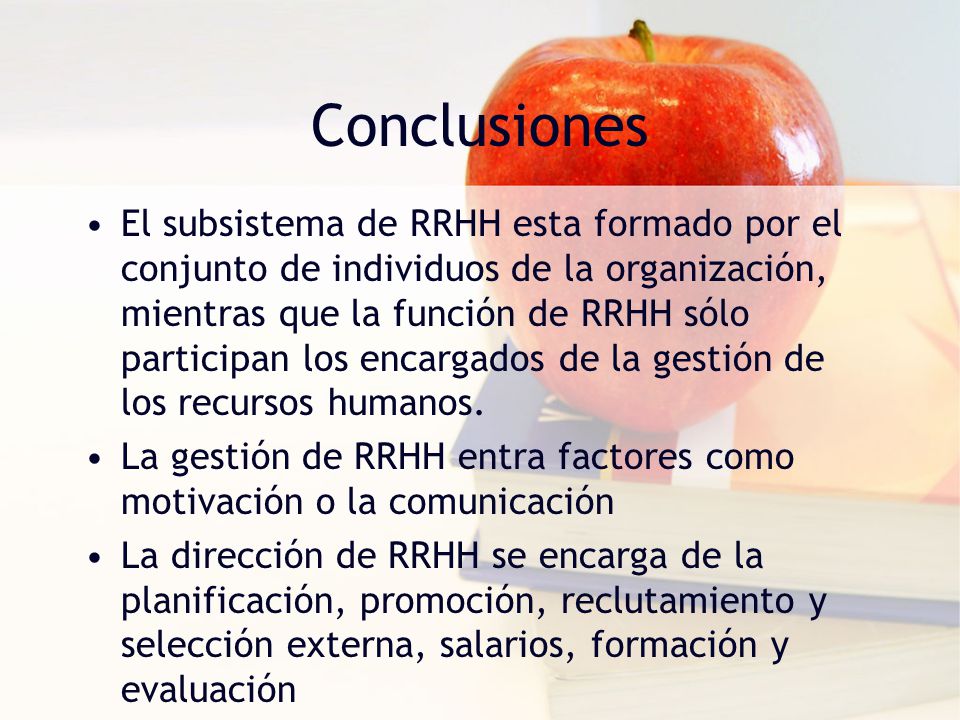 Conclusiones

• El subsistema de RRHH esta formado por el conjunto de individuos de la organización, mientras que la función de RRHH sólo participan los encargados de la gestión de los recursos humanos.
• La gestión de RRHH entra factores como motivación o la comunicación
• La dirección de RRHH se encarga de la planificación, promoción, reclutamiento y selección externa, salarios, formación y evaluación